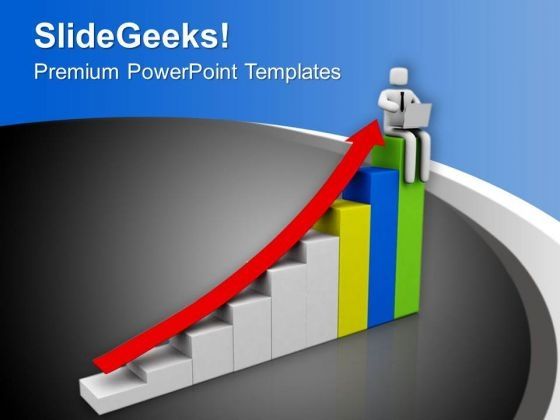 SlideGeeks!
Premium PowerPoint Templates